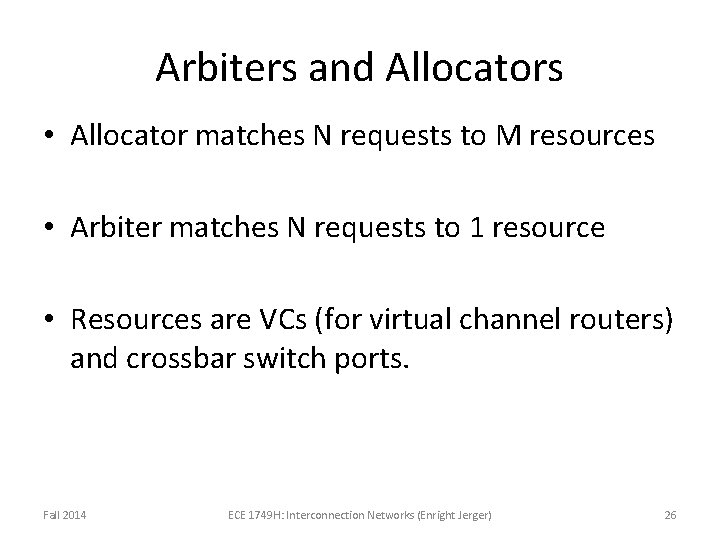 Arbiters and Allocators

• Allocator matches N requests to M resources

• Arbiter matches N requests to 1 resource

• Resources are VCs (for virtual channel routers) and crossbar switch ports.

Fall 2014

ECE 1749H: Interconnection Networks (Enright Jerger)

26